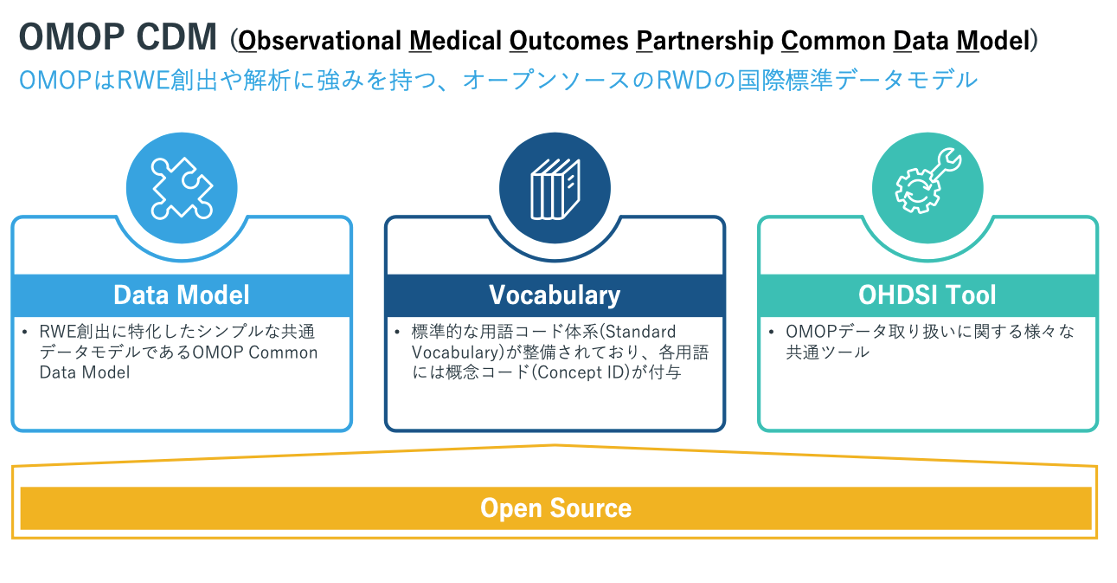 OMOP CDM (Observational Medical Outcomes Partnership Common Data Model)

OMOPはRWE創出や解析に強みを持つ、オープンソースのRWDの国際標準データモデル

Data Model

• RWE創出に特化したシンプルな共通データモデルであるOMOP Common Data Model

Vocabulary

• 標準的な用語コード体系(Standard Vocabulary)が整備されており、各用語には概念コード(Concept ID)が付与

OHDSI Tool

• OMOPデータ取り扱いに関する様々な共通ツール

Open Source